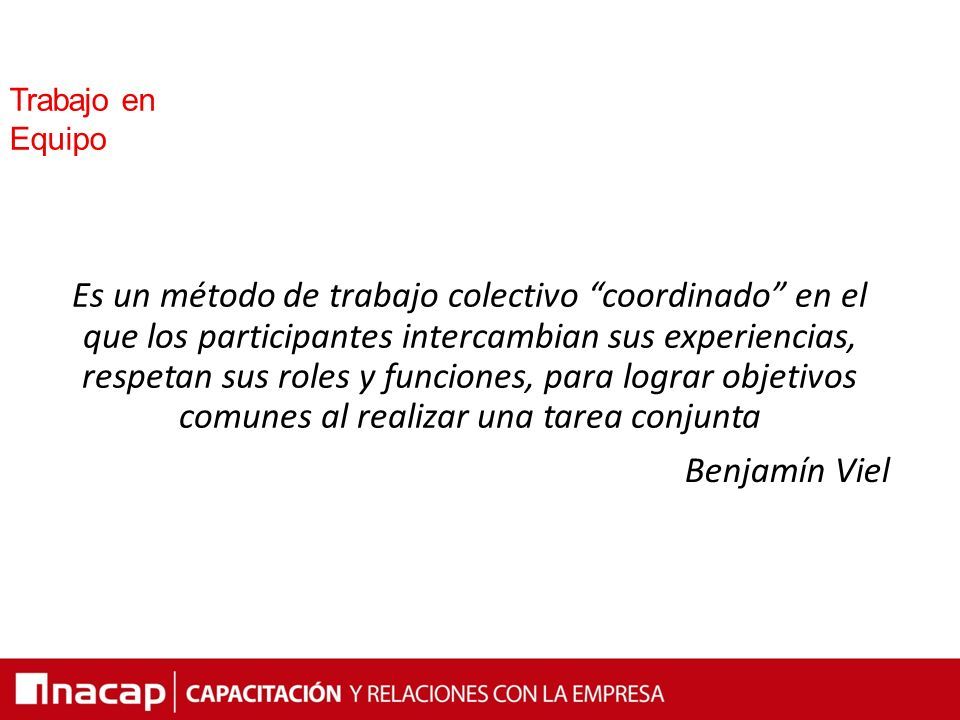 Trabajo en Equipo

Es un método de trabajo colectivo “coordinado” en el que los participantes intercambian sus experiencias, respetan sus roles y funciones, para lograr objetivos comunes al realizar una tarea conjunta

Benjamín Viel

inacap | CAPACITACIÓN Y RELACIONES CON LA EMPRESA